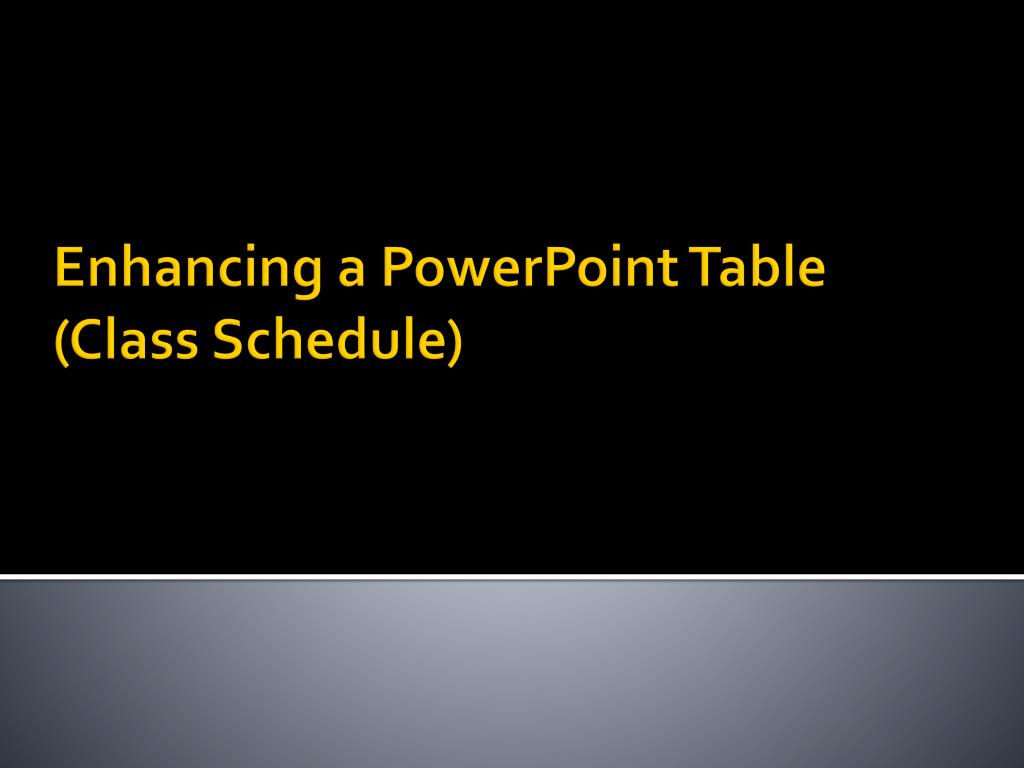 Enhancing a PowerPoint Table (Class Schedule)